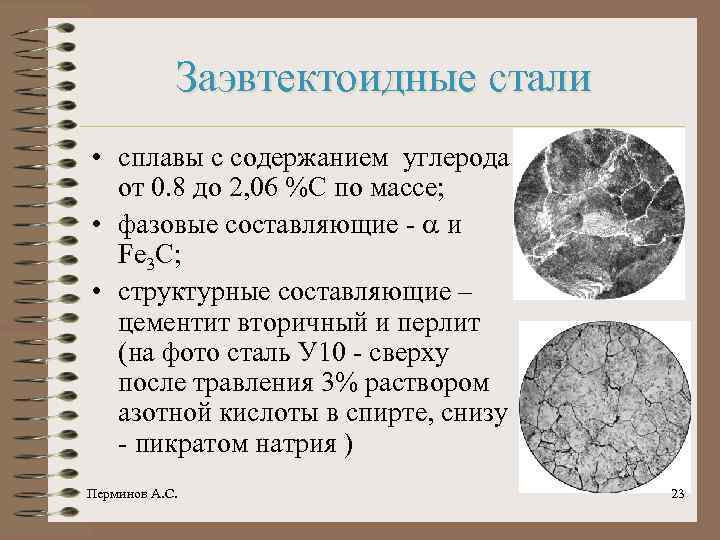 Заэвтектоидные стали

• сплавы с содержанием углерода от 0.8 до 2,06 %С по массе;

• фазовые составляющие - $\alpha$ и $Fe_3C$;

• структурные составляющие – цементит вторичный и перлит (на фото сталь У10 - сверху после травления 3% раствором азотной кислоты в спирте, снизу - пикратом натрия )

Перминов А.С.

23